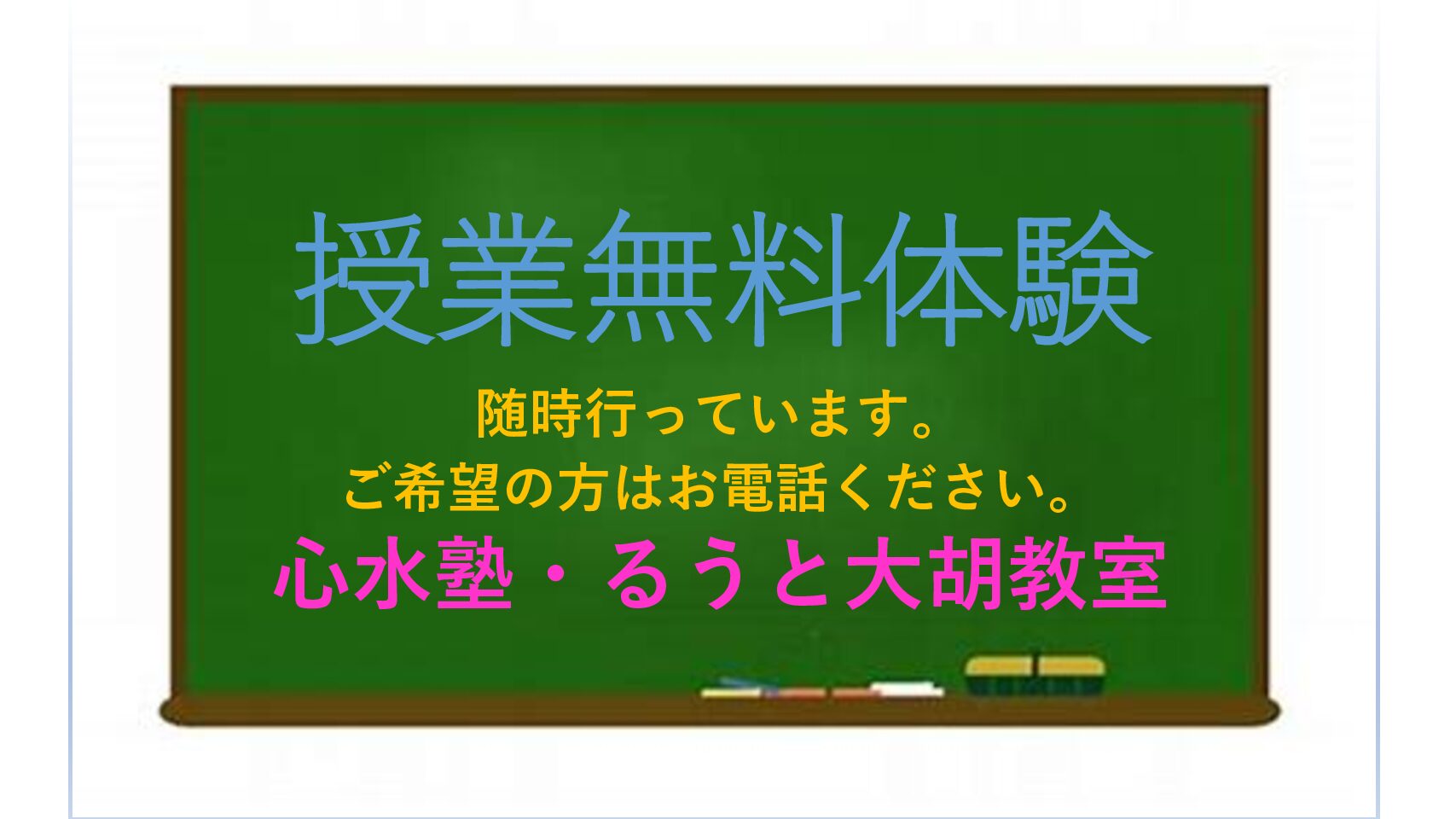 授業無料体験

随時行っています。
ご希望の方はお電話ください。

心水塾・るうと大胡教室